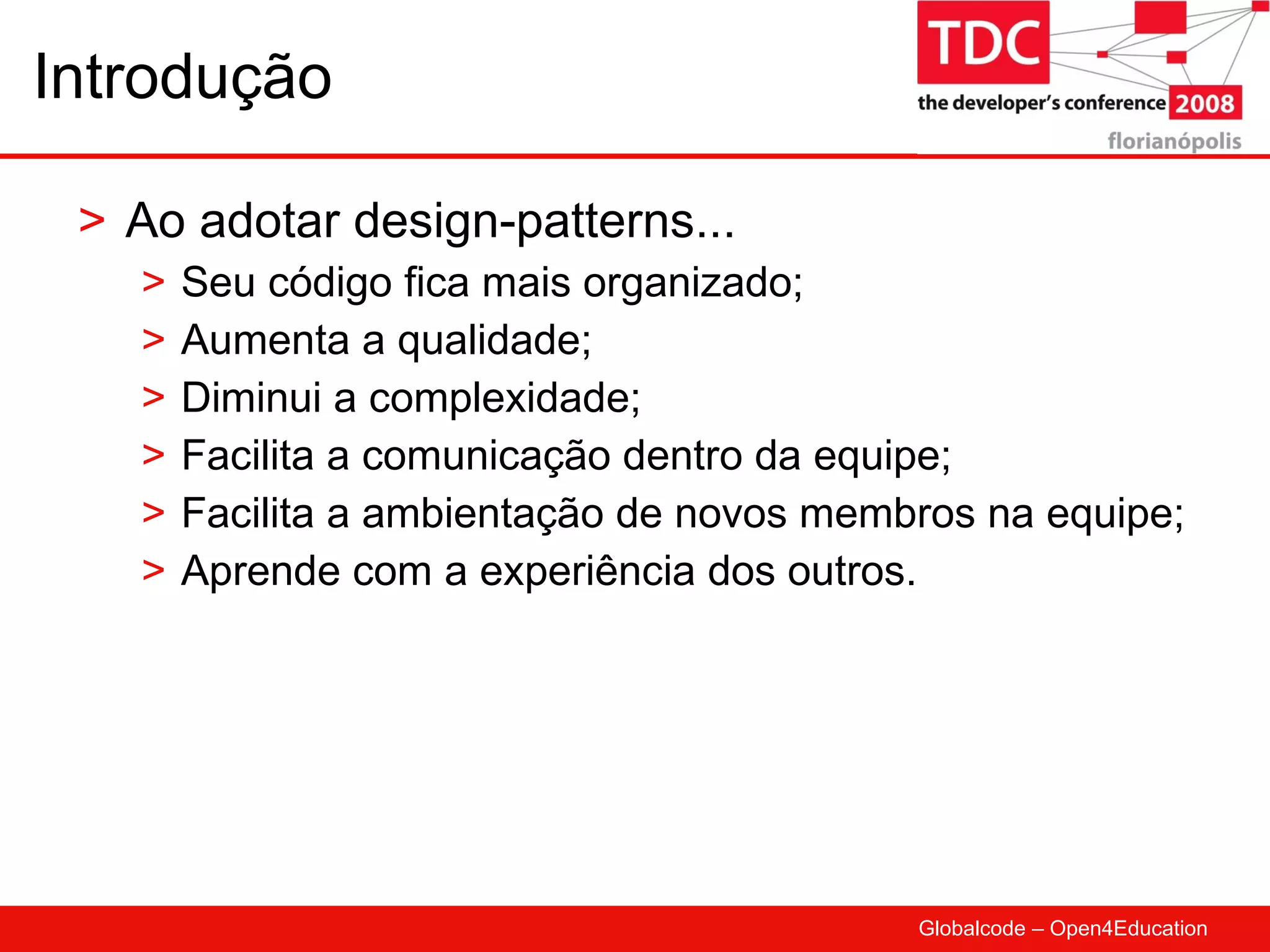 Introdução

TDC
the developer's conference 2008
florianópolis

> Ao adotar design-patterns...
> Seu código fica mais organizado;
> Aumenta a qualidade;
> Diminui a complexidade;
> Facilita a comunicação dentro da equipe;
> Facilita a ambientação de novos membros na equipe;
> Aprende com a experiência dos outros.

Globalcode – Open4Education